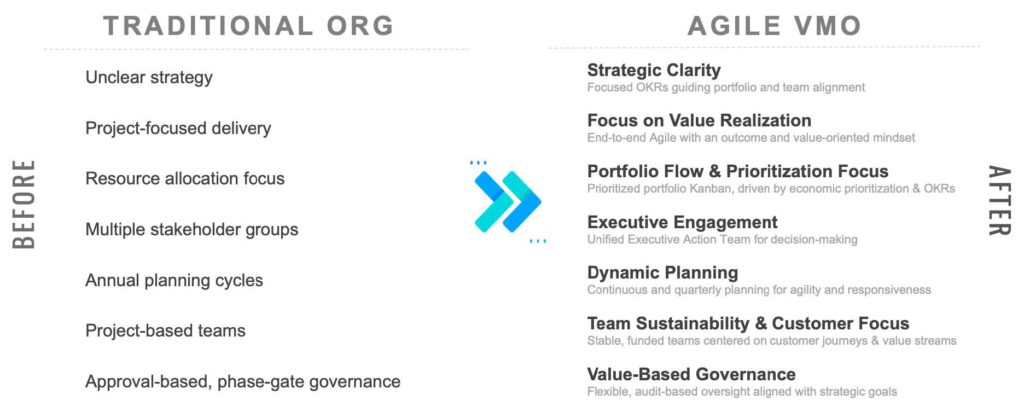 TRADITIONAL ORG

BEFORE

Unclear strategy

Project-focused delivery

Resource allocation focus

Multiple stakeholder groups

Annual planning cycles

Project-based teams

Approval-based, phase-gate governance

AGILE VMO

AFTER

Strategic Clarity
Focused OKRs guiding portfolio and team alignment

Focus on Value Realization
End-to-end Agile with an outcome and value-oriented mindset

Portfolio Flow & Prioritization Focus
Prioritized portfolio Kanban, driven by economic prioritization & OKRs

Executive Engagement
Unified Executive Action Team for decision-making

Dynamic Planning
Continuous and quarterly planning for agility and responsiveness

Team Sustainability & Customer Focus
Stable, funded teams centered on customer journeys & value streams

Value-Based Governance
Flexible, audit-based oversight aligned with strategic goals